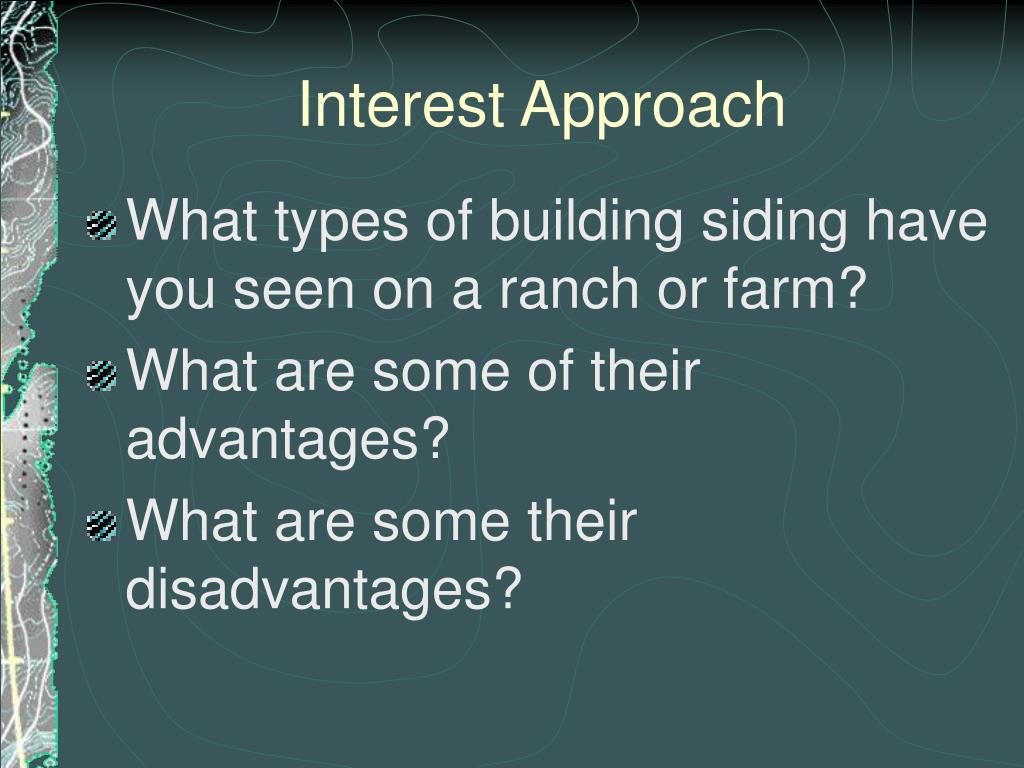 Interest Approach

What types of building siding have you seen on a ranch or farm?

What are some of their advantages?

What are some their disadvantages?